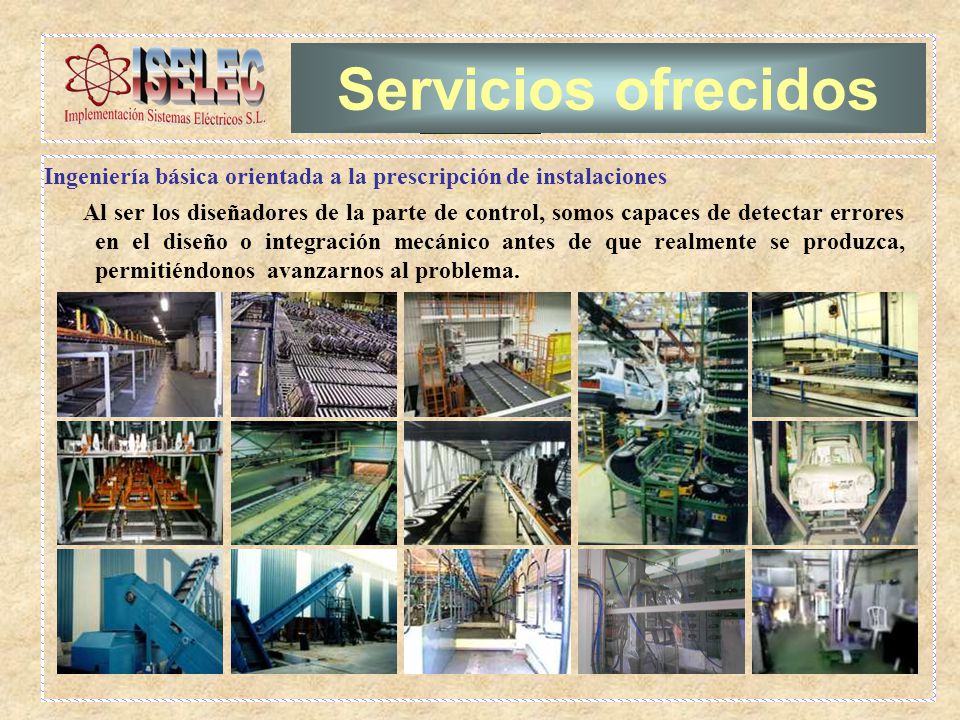 ISELEC
Implementación Sistemas Eléctricos S.L.

Servicios ofrecidos

Ingeniería básica orientada a la prescripción de instalaciones

Al ser los diseñadores de la parte de control, somos capaces de detectar errores en el diseño o integración mecánico antes de que realmente se produzca, permitiéndonos avanzarnos al problema.